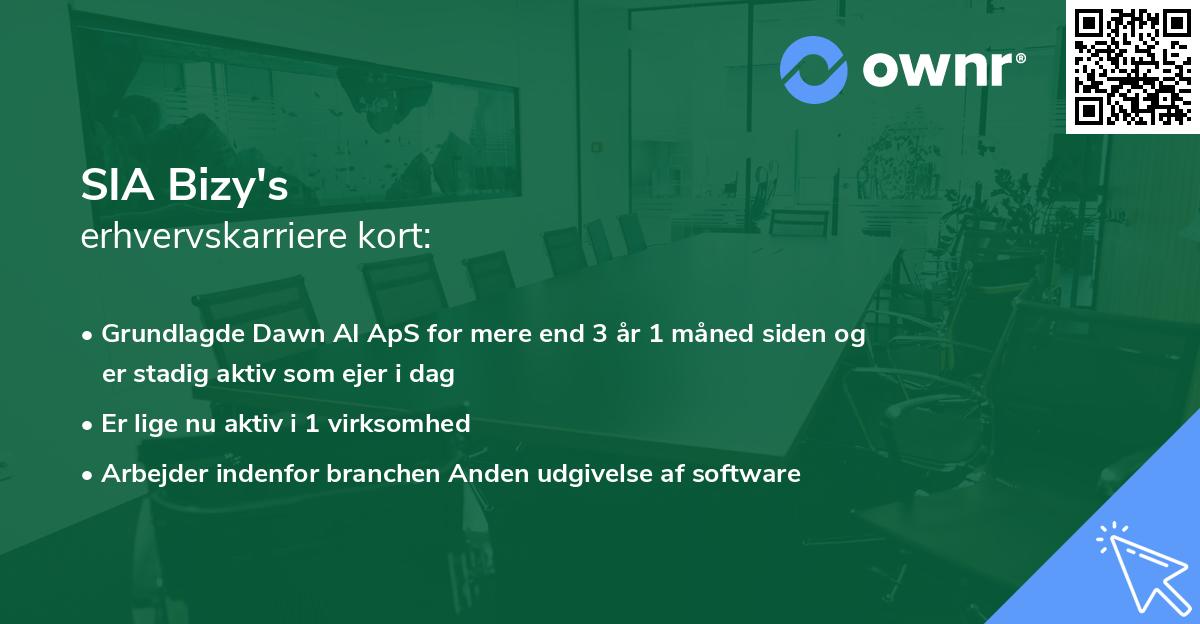 ownr®

SIA Bizy's
erhvervskarriere kort:

• Grundlagde Dawn AI ApS for mere end 3 år 1 måned siden og er stadig aktiv som ejer i dag
• Er lige nu aktiv i 1 virksomhed
• Arbejder indenfor branchen Anden udgivelse af software